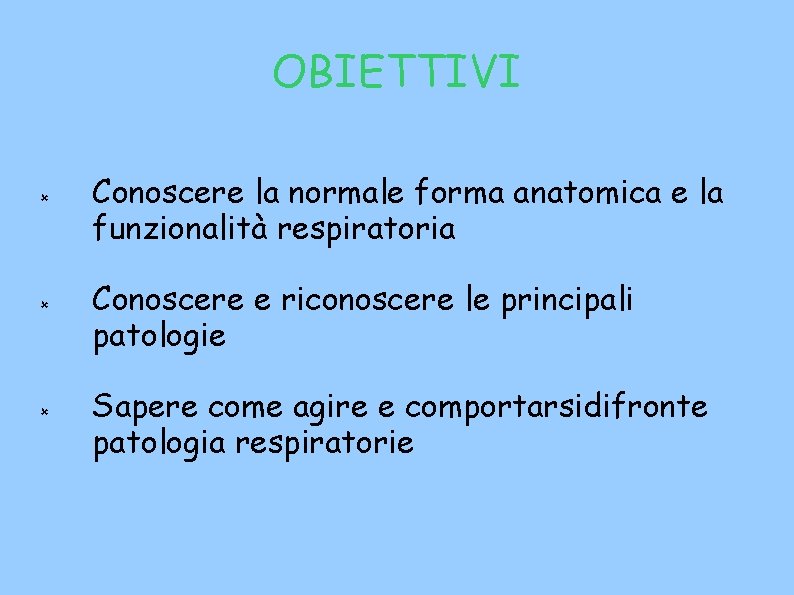 OBIETTIVI

* Conoscere la normale forma anatomica e la funzionalità respiratoria

* Conoscere e riconoscere le principali patologie

* Sapere come agire e comportarsidifronte patologia respiratorie